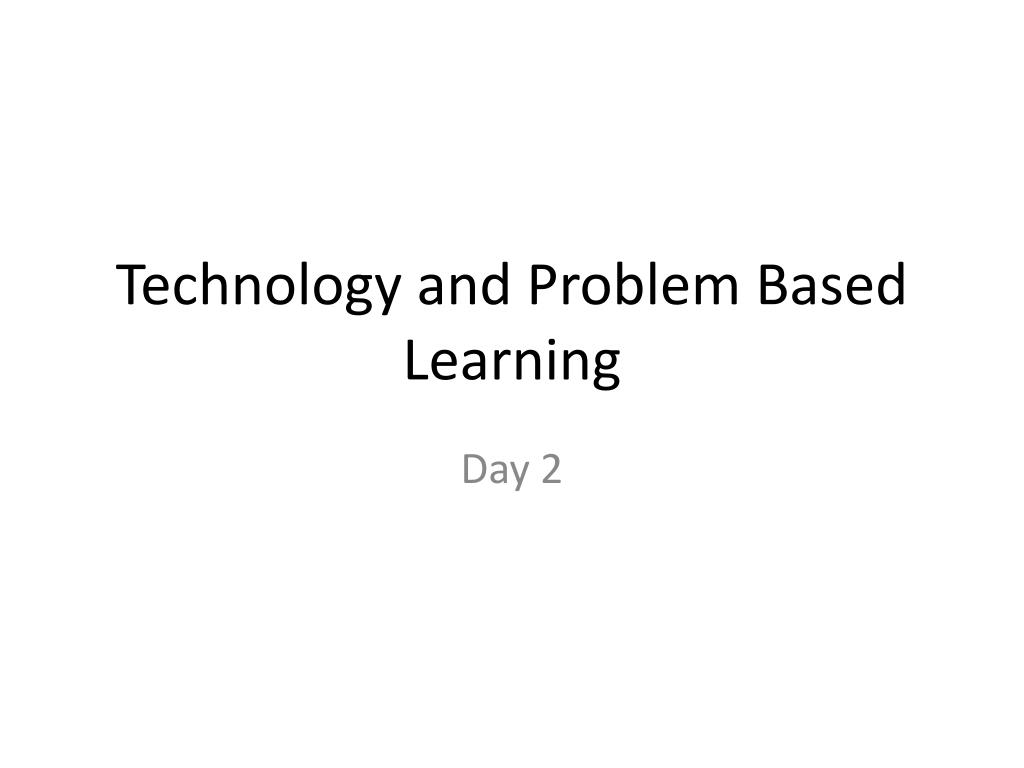 Technology and Problem Based Learning

Day 2